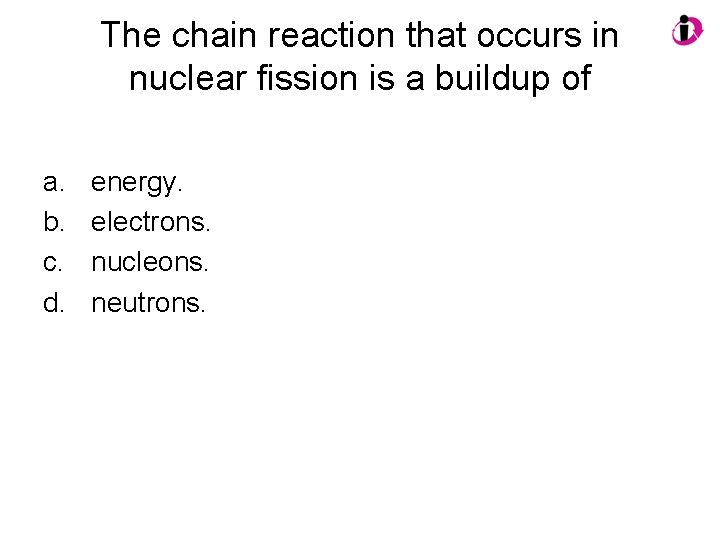 The chain reaction that occurs in nuclear fission is a buildup of

a. energy.
b. electrons.
c. nucleons.
d. neutrons.